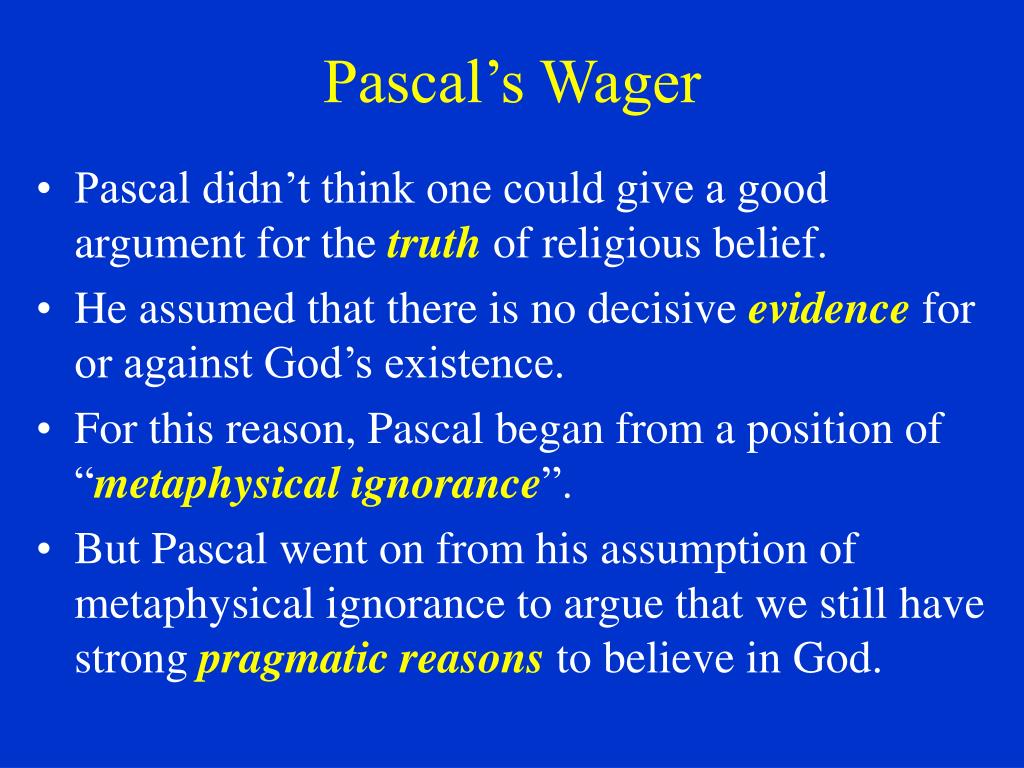 Pascal’s Wager

• Pascal didn’t think one could give a good argument for the truth of religious belief.
• He assumed that there is no decisive evidence for or against God’s existence.
• For this reason, Pascal began from a position of “metaphysical ignorance”.
• But Pascal went on from his assumption of metaphysical ignorance to argue that we still have strong pragmatic reasons to believe in God.